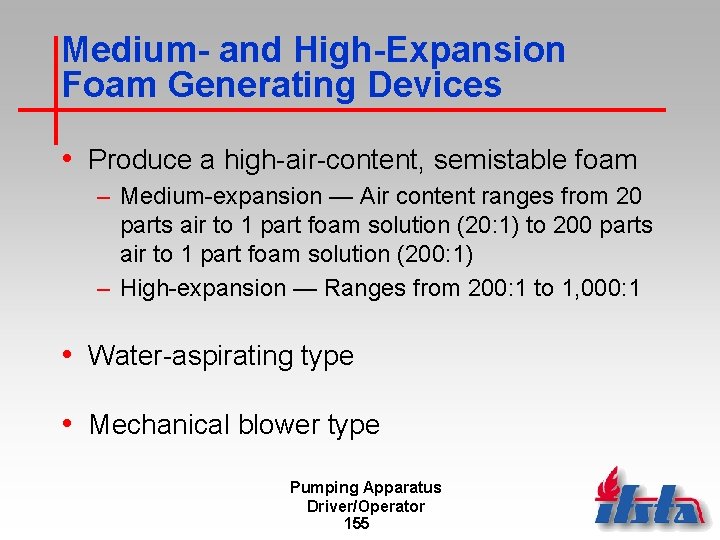 Medium- and High-Expansion Foam Generating Devices

• Produce a high-air-content, semistable foam
– Medium-expansion — Air content ranges from 20 parts air to 1 part foam solution (20:1) to 200 parts air to 1 part foam solution (200:1)
– High-expansion — Ranges from 200:1 to 1,000:1

• Water-aspirating type

• Mechanical blower type

Pumping Apparatus
Driver/Operator
155

ifsta